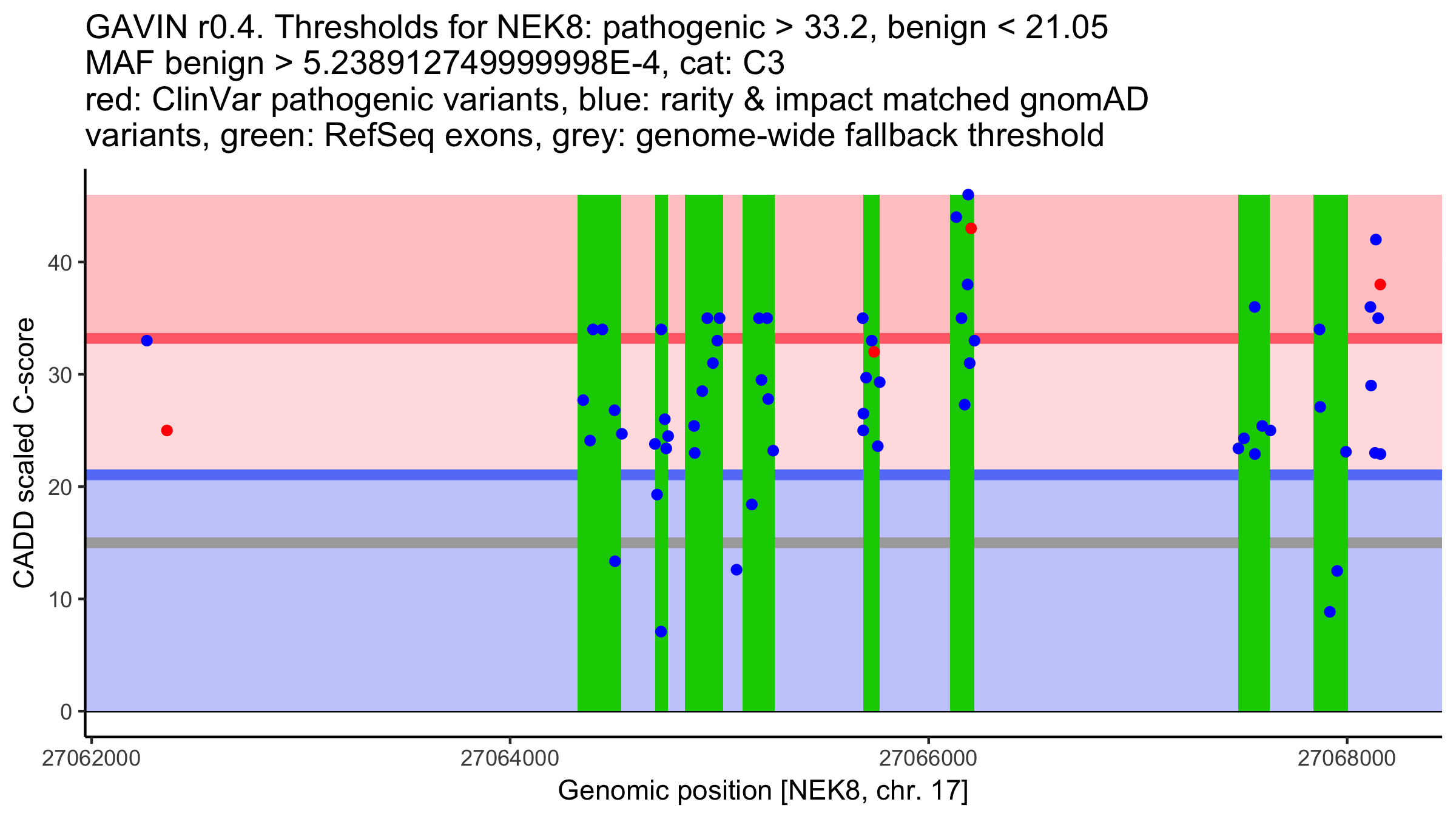 GAVIN r0.4. Thresholds for NEK8: pathogenic > 33.2, benign < 21.05
MAF benign > 5.238912749999998E-4, cat: C3
red: ClinVar pathogenic variants, blue: rarity & impact matched gnomAD variants, green: RefSeq exons, grey: genome-wide fallback threshold

CADD scaled C-score

40
30
20
10
0

27062000
27064000
27066000
27068000

Genomic position [NEK8, chr. 17]